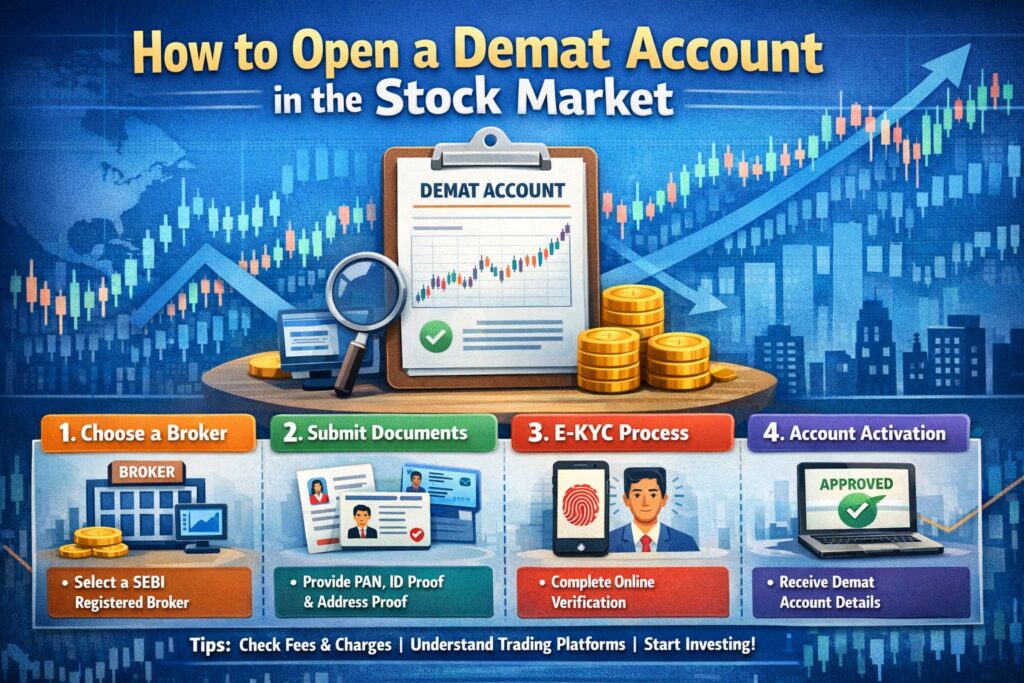 How to Open a Demat Account in the Stock Market

DEMAT ACCOUNT

1. Choose a Broker

BROKER

• Select a SEBI Registered Broker

2. Submit Documents

• Provide PAN, ID Proof & Address Proof

3. E-KYC Process

• Complete Online Verification

4. Account Activation

APPROVED

• Receive Demat Account Details

Tips: Check Fees & Charges | Understand Trading Platforms | Start Investing!